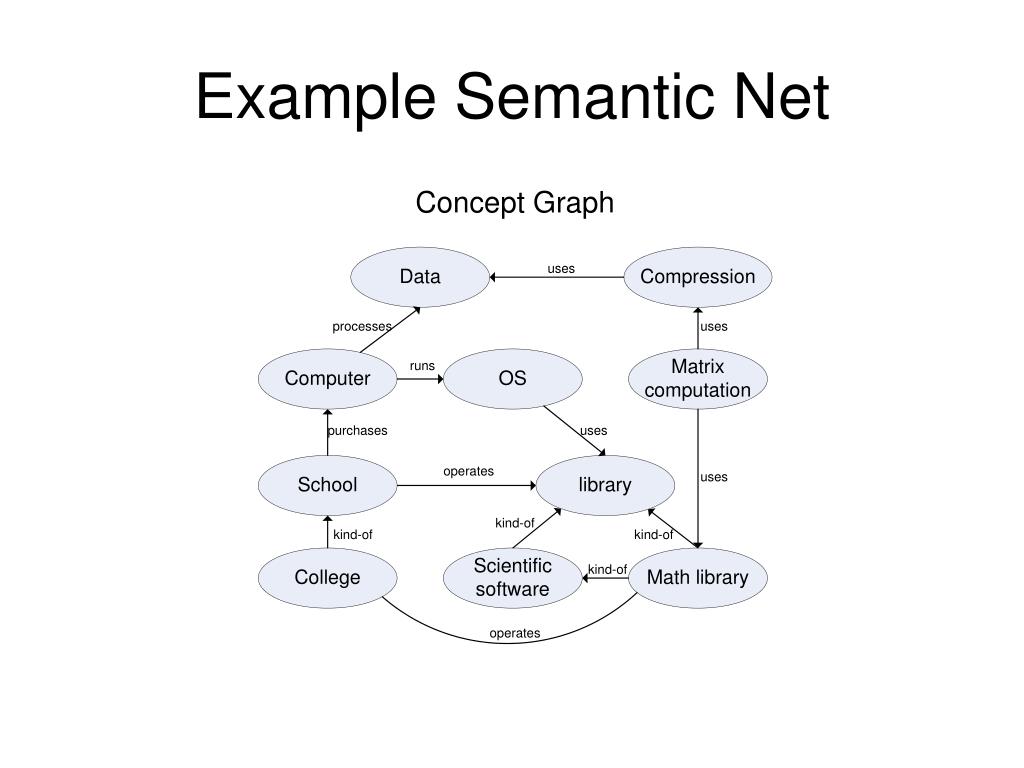 Example Semantic Net

Concept Graph

Data

uses

Compression

processes

uses

Computer

runs

OS

Matrix computation

purchases

uses

School

operates

library

uses

kind-of

kind-of

kind-of

College

Scientific software

kind-of

Math library

operates